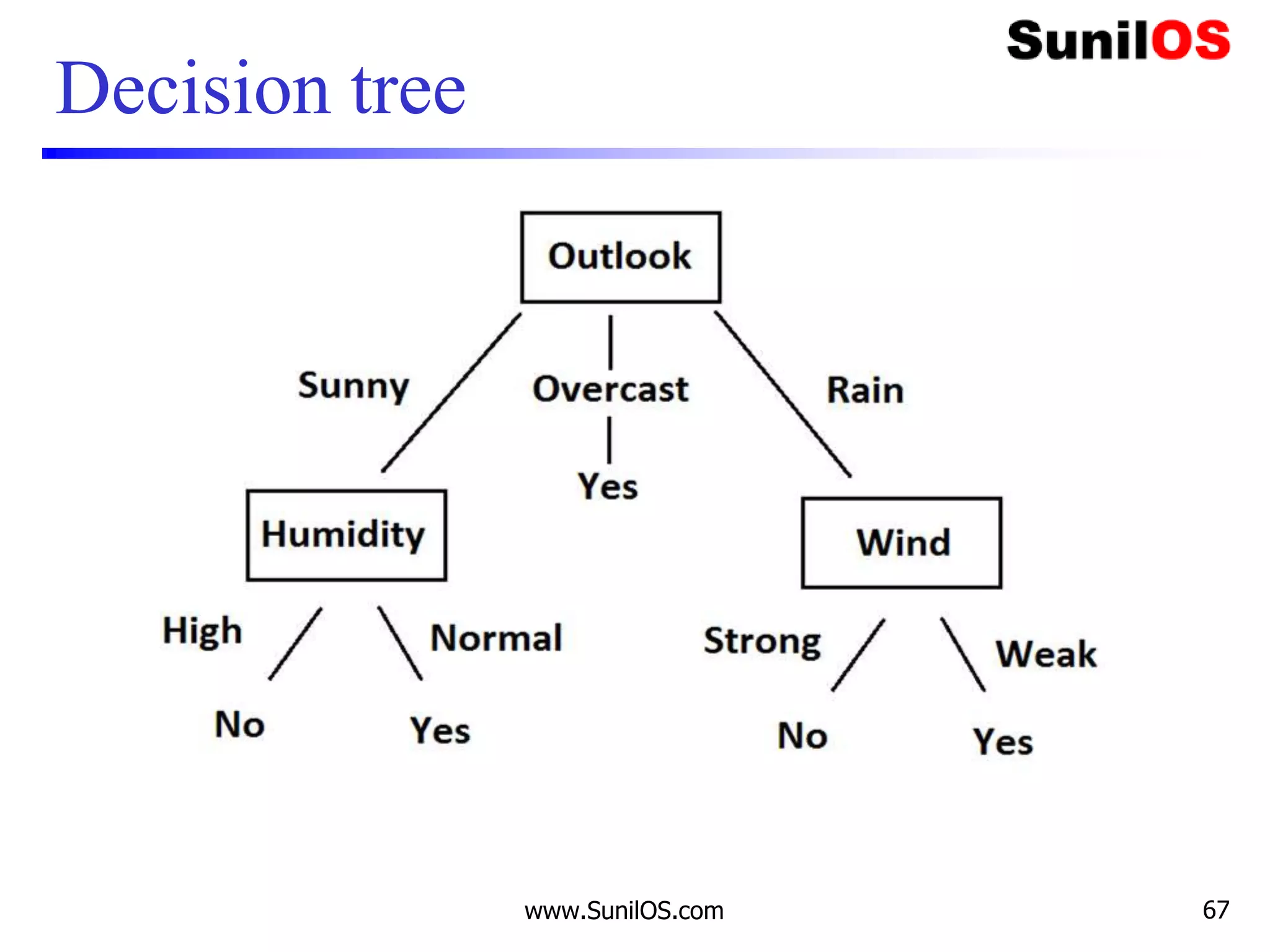 SunilOS

Decision tree

Outlook

Sunny

Overcast

Rain

Yes

Humidity

Wind

High

Normal

Strong

Weak

No

Yes

No

Yes

www.SunilOS.com

67